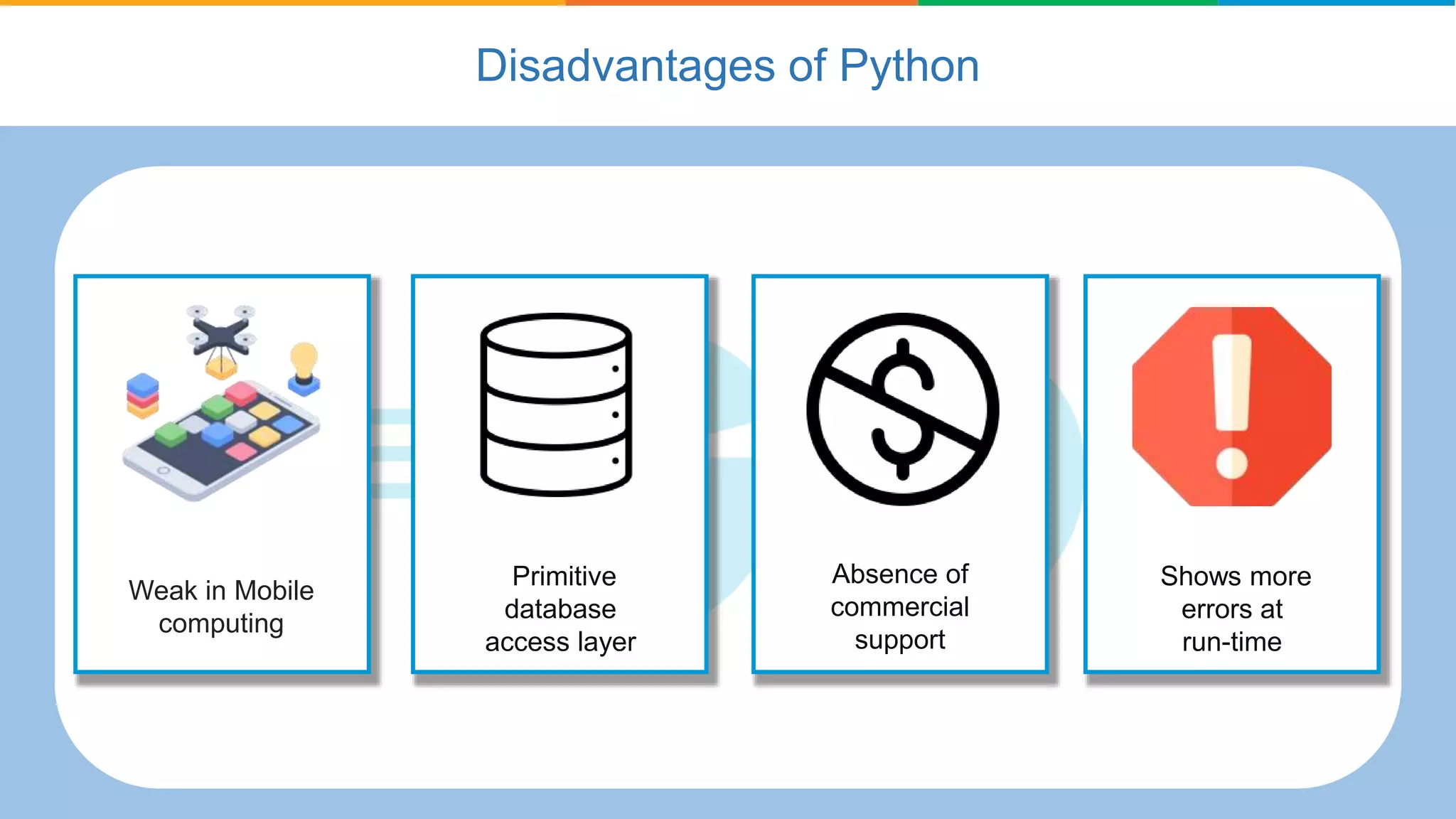 Disadvantages of Python

Weak in Mobile computing

Primitive database access layer

Absence of commercial support

Shows more errors at run-time